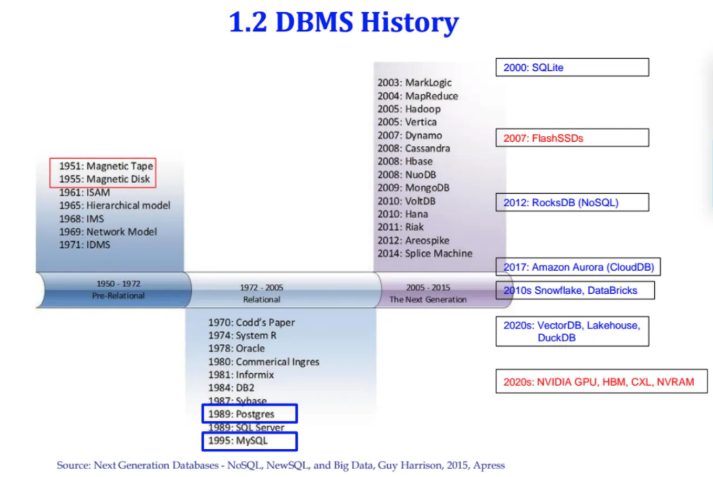 1.2 DBMS History

1951: Magnetic Tape
1955: Magnetic Disk
1961: ISAM
1965: Hierarchical model
1968: IMS
1969: Network Model
1971: IDMS

1950 - 1972
Pre-Relational

1972 - 2005
Relational

1970: Codd's Paper
1974: System R
1978: Oracle
1980: Commerical Ingres
1981: Informix
1984: DB2
1987: Sybase
1989: Postgres
1989: SQL Server
1995: MySQL

2003: MarkLogic
2004: MapReduce
2005: Hadoop
2005: Vertica
2007: Dynamo
2008: Cassandra
2008: Hbase
2008: NuoDB
2009: MongoDB
2010: VoltDB
2010: Hana
2011: Riak
2012: Areospike
2014: Splice Machine

2005 - 2015
The Next Generation

2000: SQLite

2007: FlashSSDs

2012: RocksDB (NoSQL)

2017: Amazon Aurora (CloudDB)

2010s Snowflake, DataBricks

2020s: VectorDB, Lakehouse, DuckDB

2020s: NVIDIA GPU, HBM, CXL, NVRAM

Source: Next Generation Databases - NoSQL, NewSQL, and Big Data, Guy Harrison, 2015, Apress